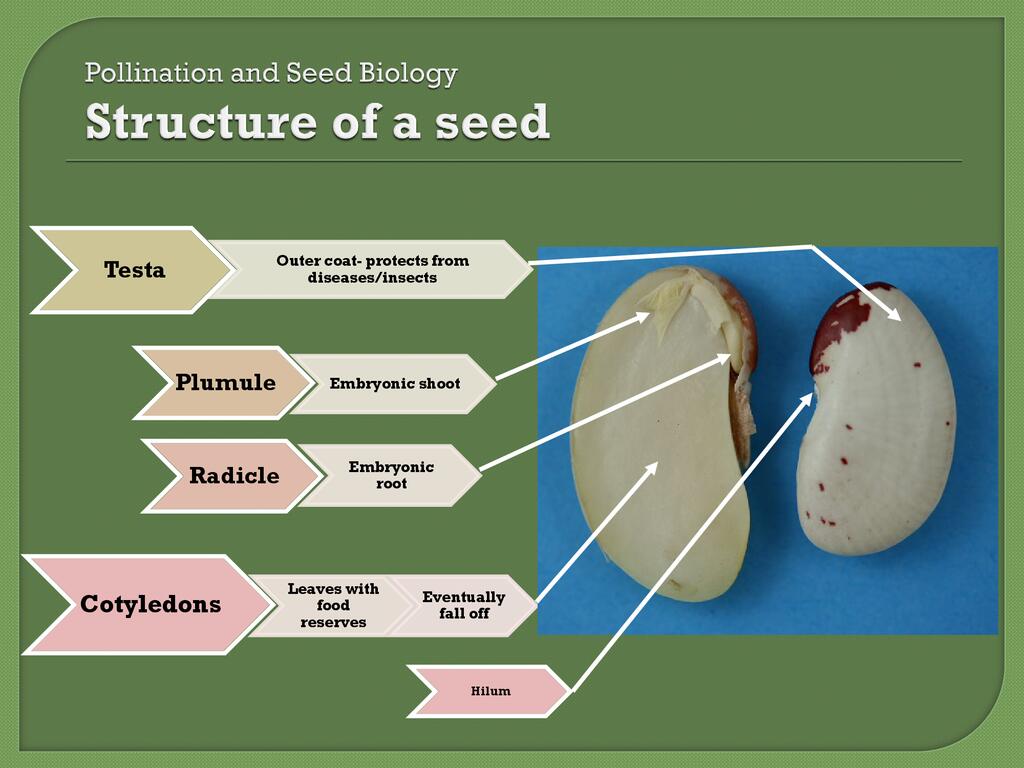 Pollination and Seed Biology

Structure of a seed

Testa

Outer coat- protects from diseases/insects

Plumule

Embryonic shoot

Radicle

Embryonic root

Cotyledons

Leaves with food reserves

Eventually fall off

Hilum